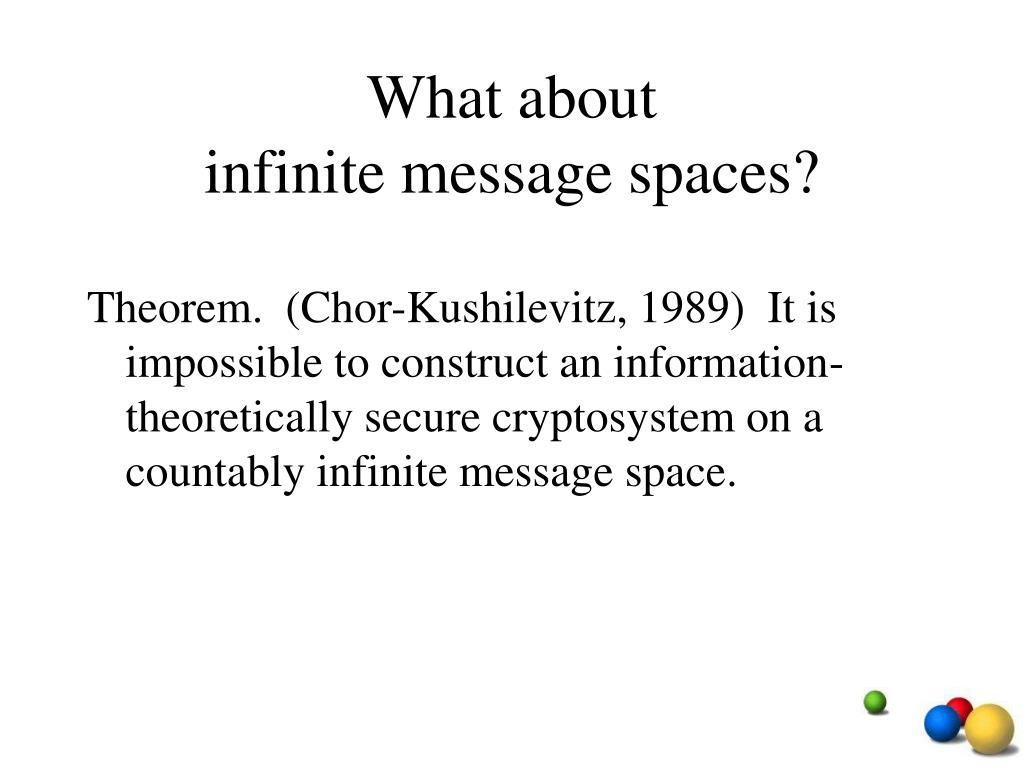 What about
infinite message spaces?

Theorem. (Chor-Kushilevitz, 1989) It is impossible to construct an information-theoretically secure cryptosystem on a countably infinite message space.